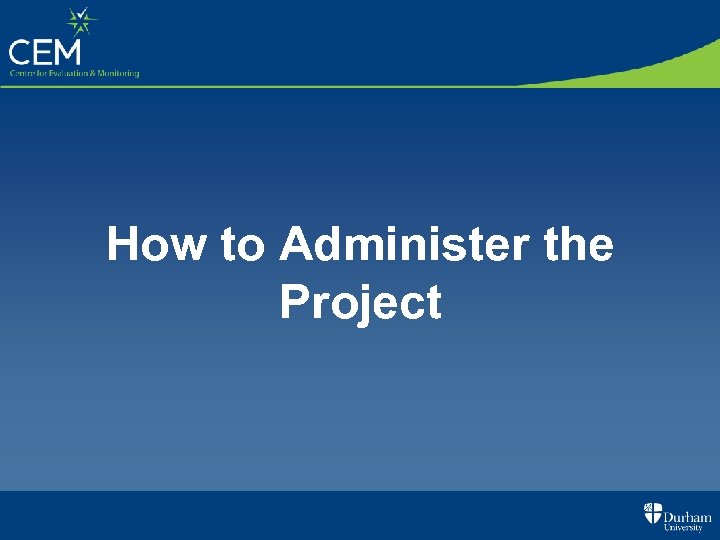 CEM
Centre for Evaluation & Monitoring

How to Administer the Project

Durham University